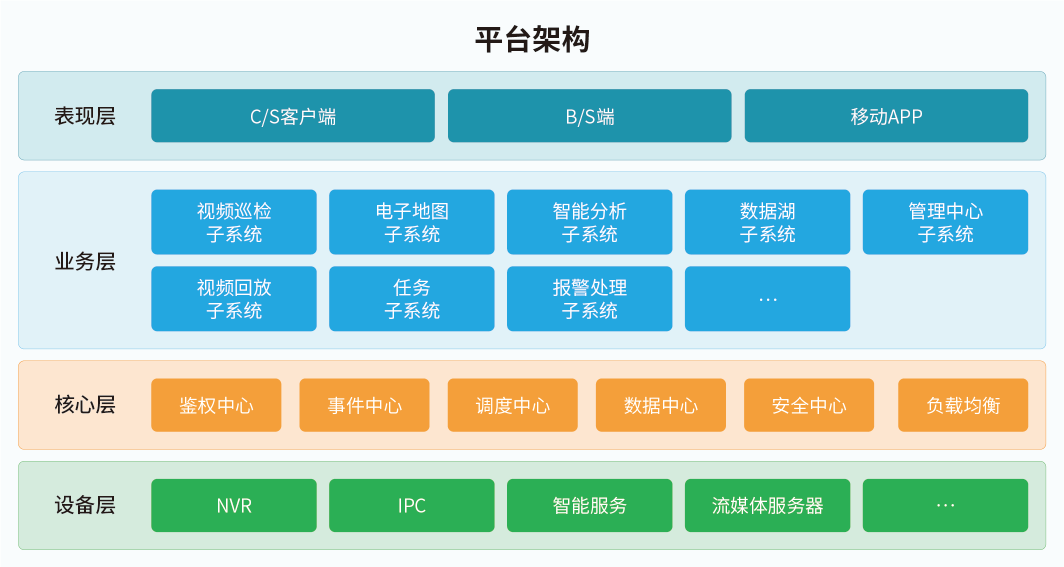 平台架构

表现层

C/S客户端

B/S端

移动APP

业务层

视频巡检子系统

电子地图子系统

智能分析子系统

数据湖子系统

管理中心子系统

视频回放子系统

任务子系统

报警处理子系统

…

核心层

鉴权中心

事件中心

调度中心

数据中心

安全中心

负载均衡

设备层

NVR

IPC

智能服务

流媒体服务器

…